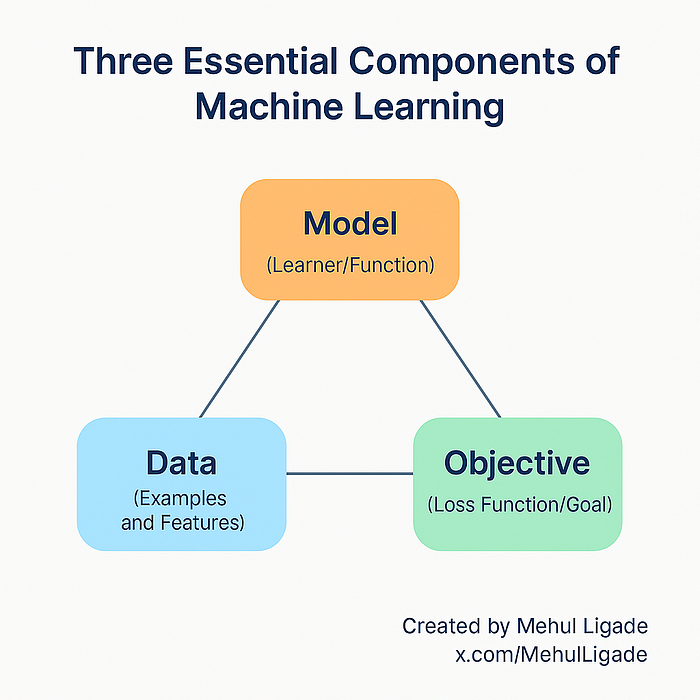 Three Essential Components of Machine Learning

Model
(Learner/Function)

Data
(Examples and Features)

Objective
(Loss Function/Goal)

Created by Mehul Ligade
x.com/MehulLigade